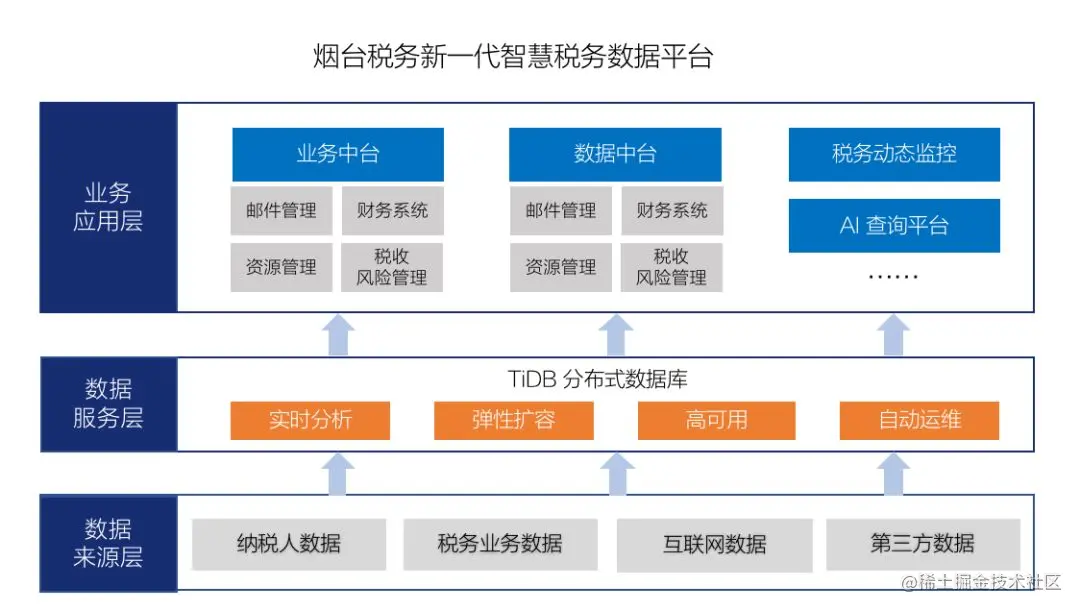 烟台税务新一代智慧税务数据平台

业务应用层

业务中台

邮件管理
财务系统
资源管理
税收风险管理

数据中台

邮件管理
财务系统
资源管理
税收风险管理

税务动态监控

AI 查询平台

……

数据服务层

TiDB 分布式数据库

实时分析
弹性扩容
高可用
自动运维

数据来源层

纳税人数据
税务业务数据
互联网数据
第三方数据

@稀土掘金技术社区